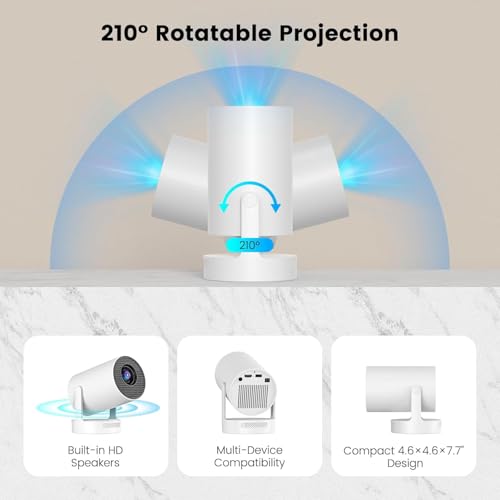 210° Rotatable Projection

210°

Built-in HD Speakers

Multi-Device Compatibility

Compact 4.6×4.6×7.7" Design